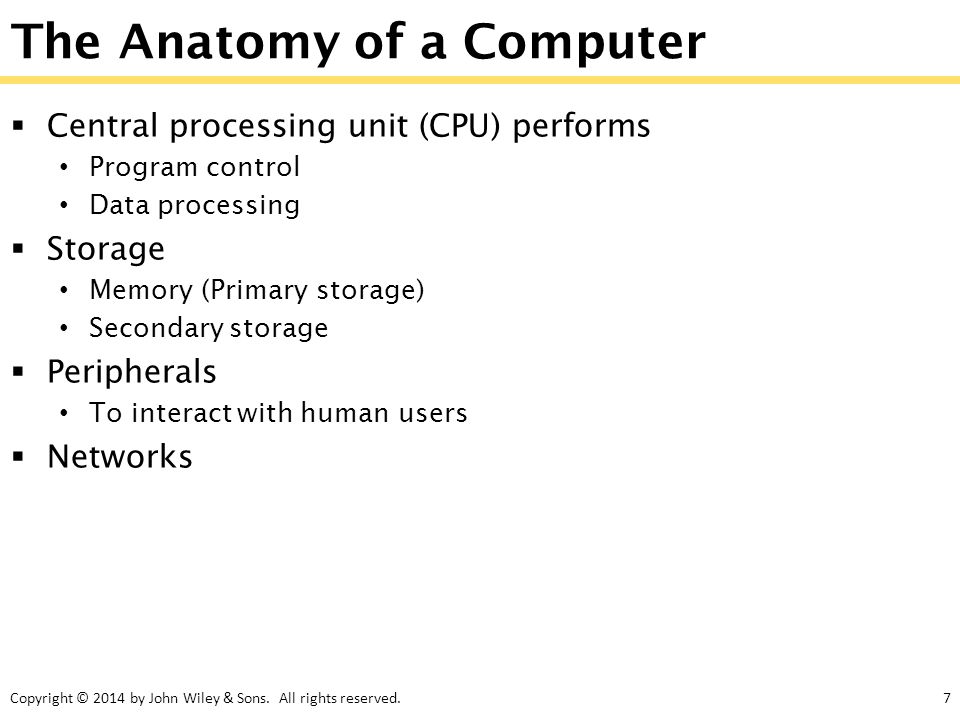 The Anatomy of a Computer

▪ Central processing unit (CPU) performs
• Program control
• Data processing
▪ Storage
• Memory (Primary storage)
• Secondary storage
▪ Peripherals
• To interact with human users
▪ Networks

Copyright © 2014 by John Wiley & Sons. All rights reserved.

7